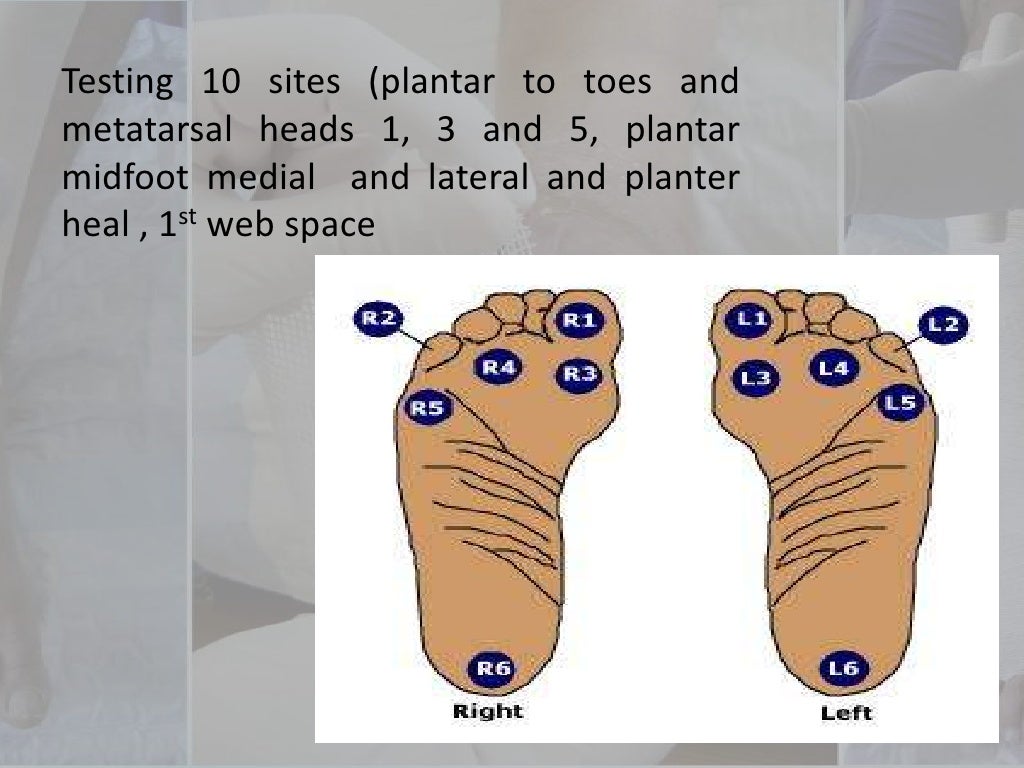 Testing 10 sites (plantar to toes and metatarsal heads 1, 3 and 5, plantar midfoot medial and lateral and planter heal , 1$^{st}$ web space

R2
R1
R4
R3
R5
R6
Right

L1
L2
L3
L4
L5
L6
Left